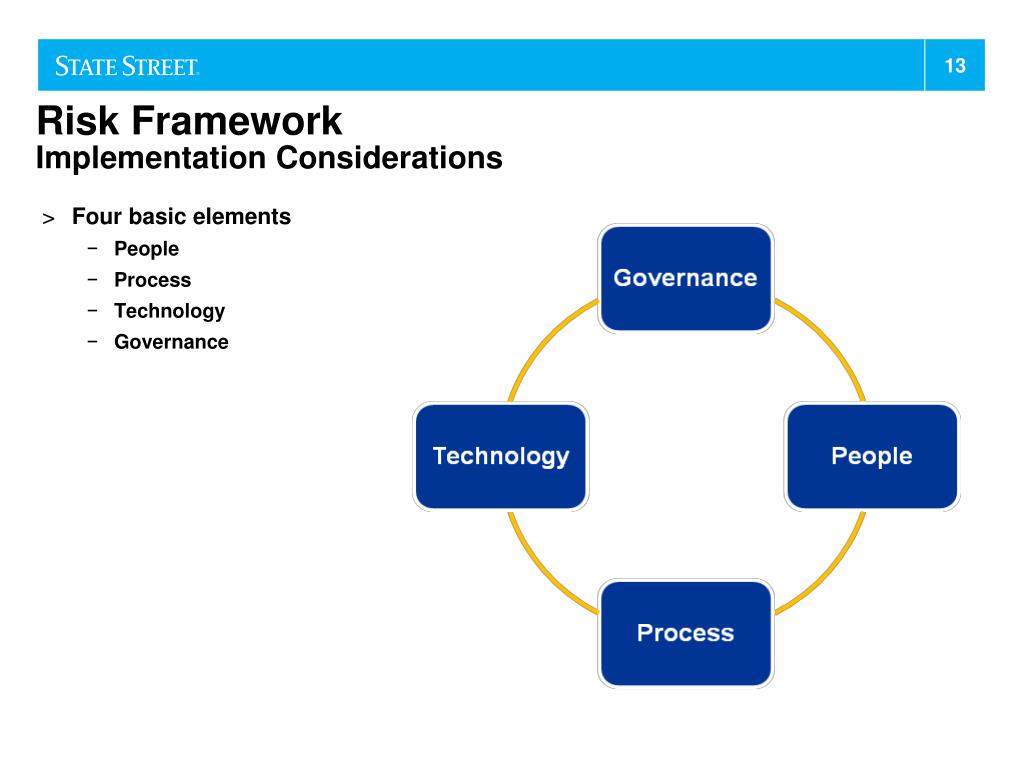 STATE STREET.

13

Risk Framework
Implementation Considerations

> Four basic elements
– People
– Process
– Technology
– Governance

Governance

Technology

People

Process